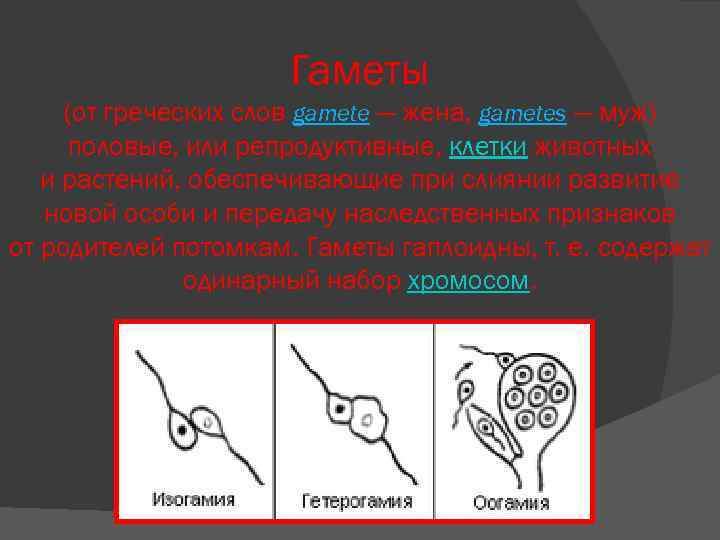 Гаметы
(от греческих слов gamete — жена, gametes — муж) половые, или репродуктивные, клетки животных и растений, обеспечивающие при слиянии развитие новой особи и передачу наследственных признаков от родителей потомкам. Гаметы гаплоидны, т. е. содержат одинарный набор хромосом.

Изогамия
Гетерогамия
Оогамия